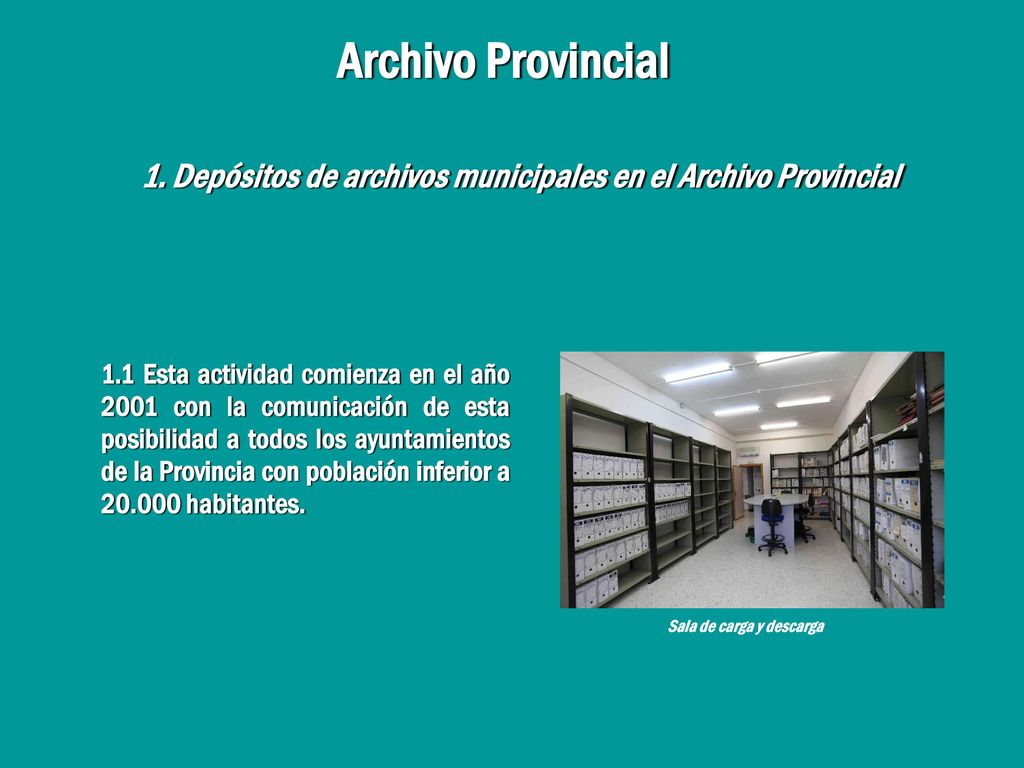 Archivo Provincial

1. Depósitos de archivos municipales en el Archivo Provincial

1.1 Esta actividad comienza en el año 2001 con la comunicación de esta posibilidad a todos los ayuntamientos de la Provincia con población inferior a 20.000 habitantes.

Sala de carga y descarga